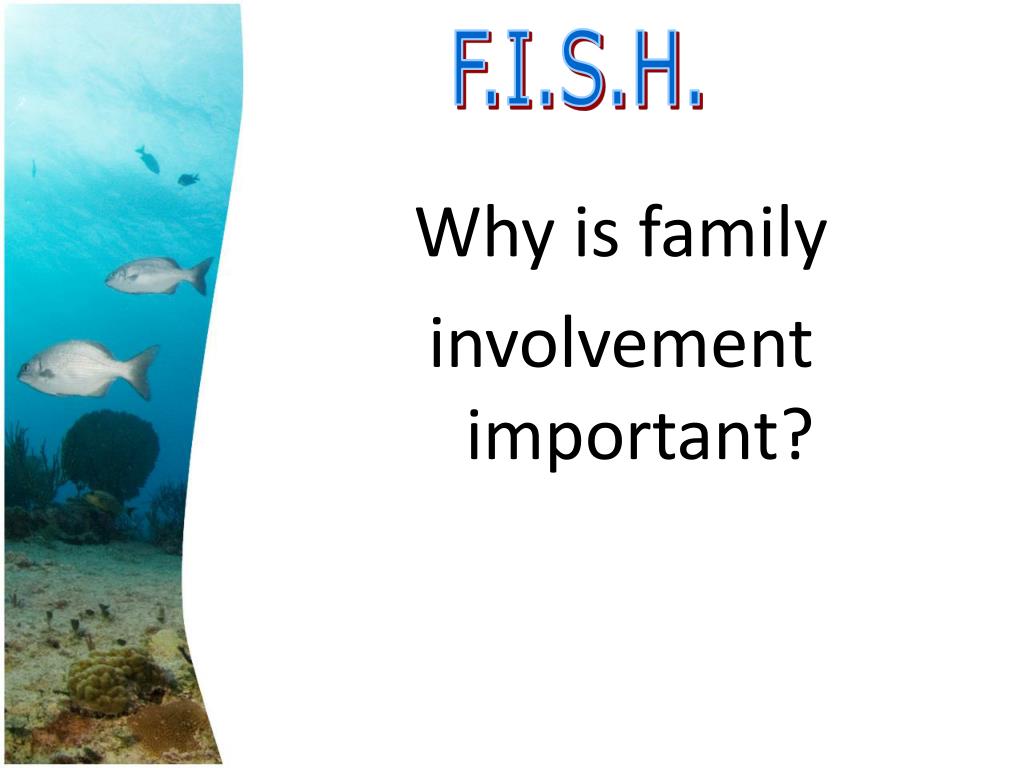 F.I.S.H.

Why is family involvement important?